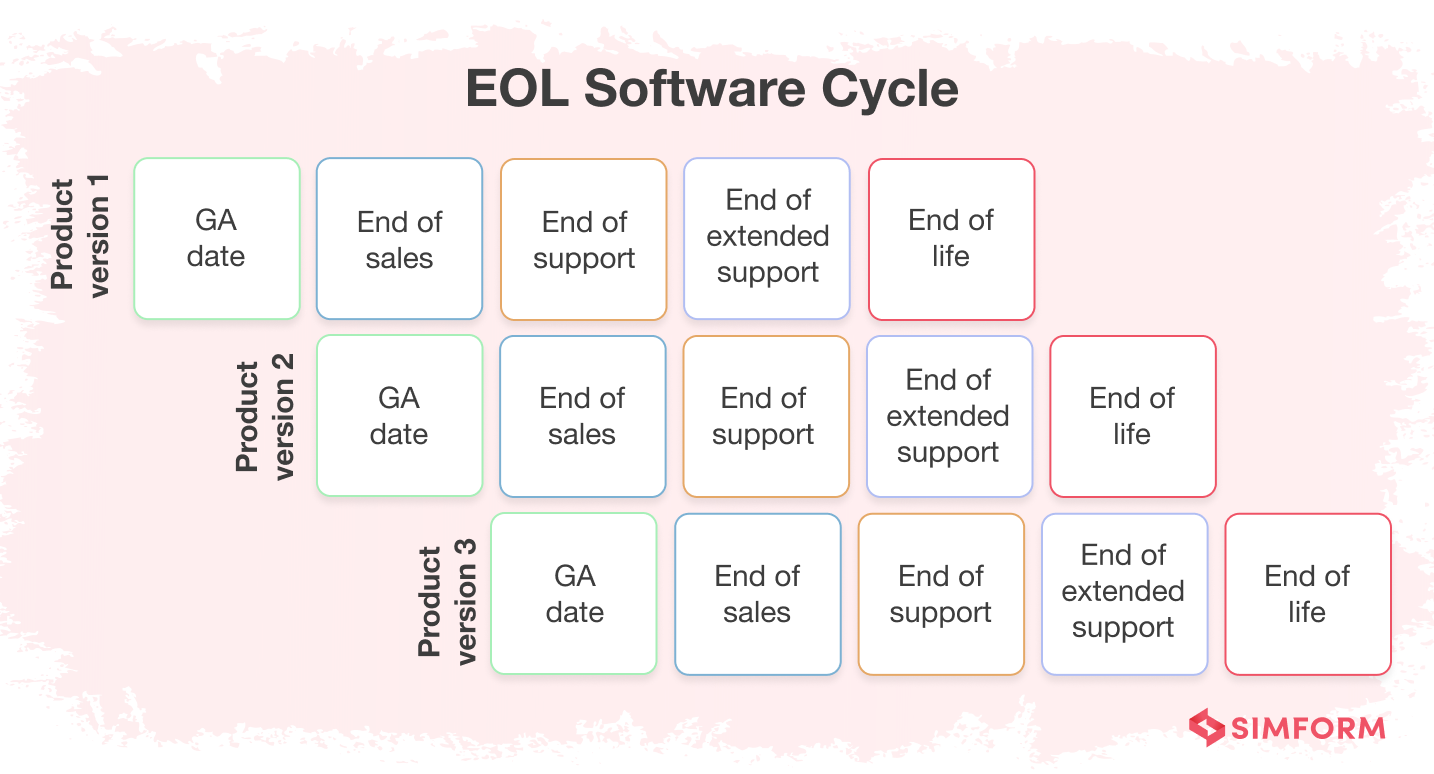 EOL Software Cycle

Product version 1

GA date

End of sales

End of support

End of extended support

End of life

Product version 2

GA date

End of sales

End of support

End of extended support

End of life

Product version 3

GA date

End of sales

End of support

End of extended support

End of life

SIMFORM